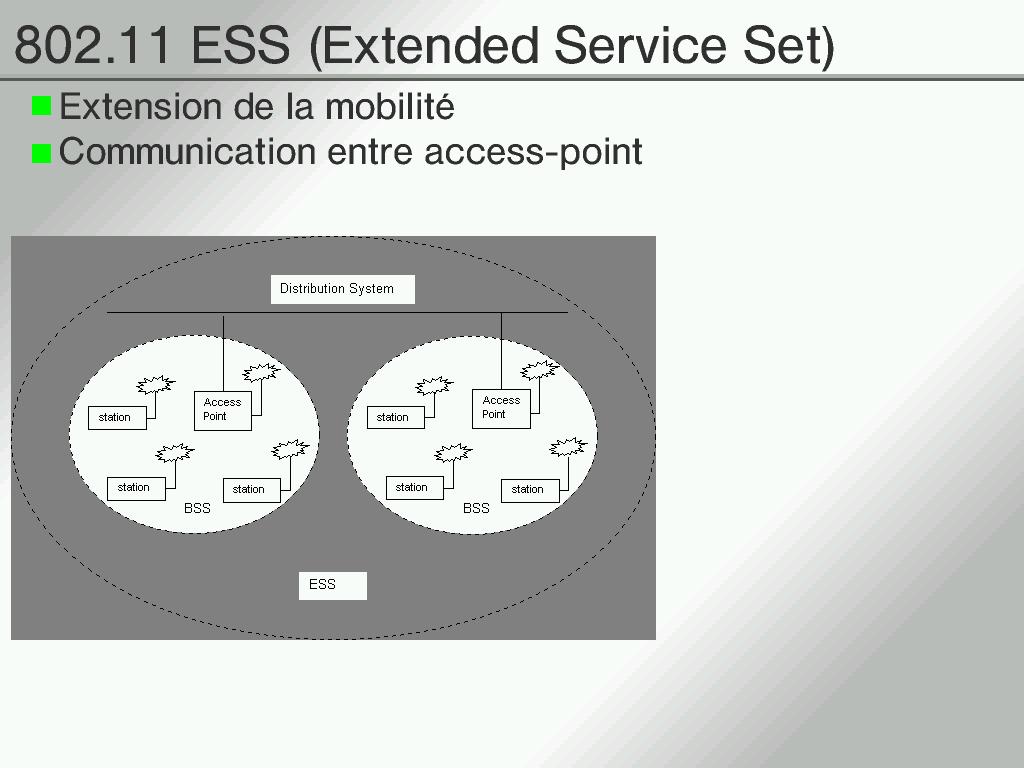 802.11 ESS (Extended Service Set)

Extension de la mobilité

Communication entre access-point

Distribution System

station

Access Point

station

station

BSS

station

Access Point

station

station

BSS

ESS